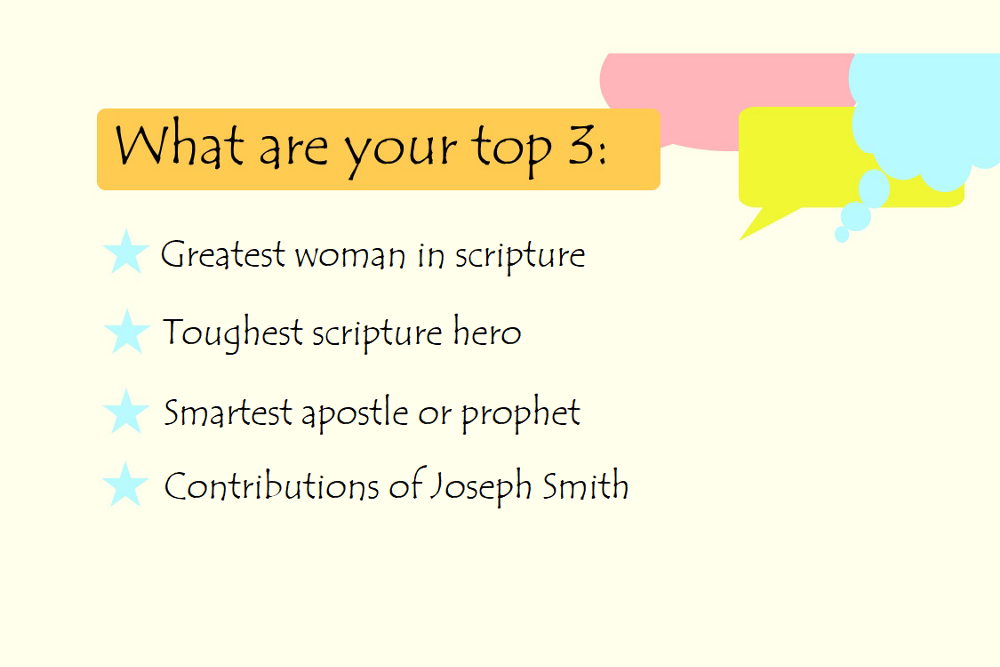 What are your top 3:

Greatest woman in scripture

Toughest scripture hero

Smartest apostle or prophet

Contributions of Joseph Smith